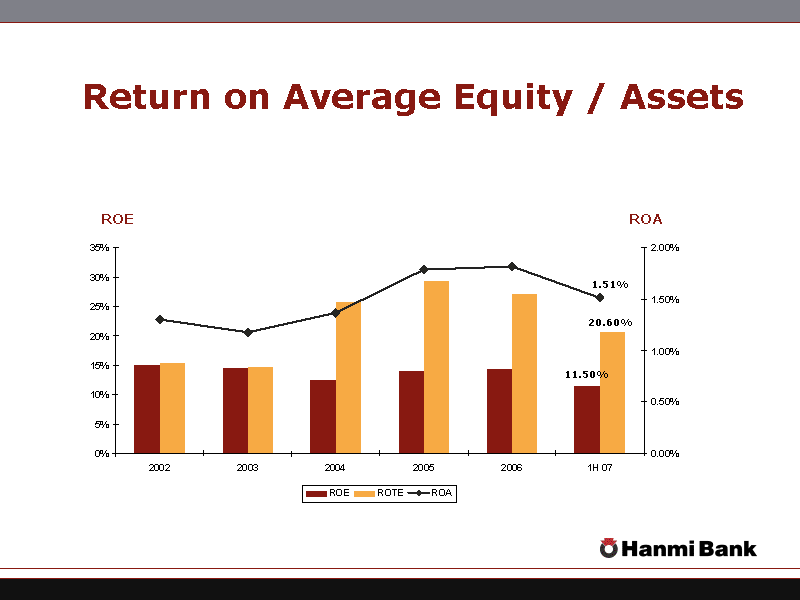 Return on Average Equity / Assets

ROE

ROA

35%
30%
25%
20%
15%
10%
5%
0%

2.00%
1.50%
1.00%
0.50%
0.00%

1.51%
20.60%
11.50%

2002
2003
2004
2005
2006
1H 07

ROE ROTE ROA

Hanmi Bank